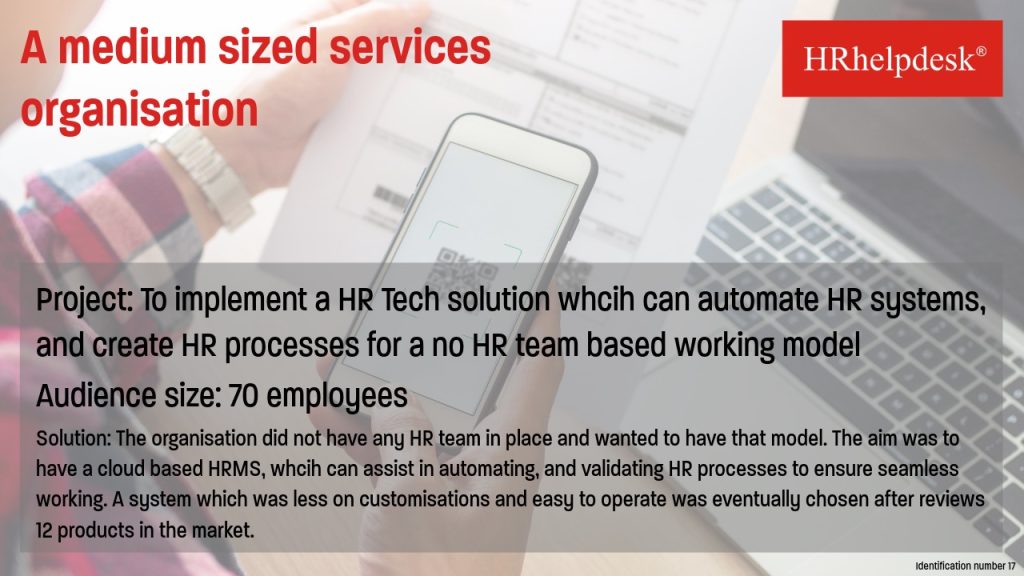 A medium sized services organisation

HRhelpdesk®

Project: To implement a HR Tech solution whcih can automate HR systems, and create HR processes for a no HR team based working model

Audience size: 70 employees

Solution: The organisation did not have any HR team in place and wanted to have that model. The aim was to have a cloud based HRMS, whcih can assist in automating, and validating HR processes to ensure seamless working. A system which was less on customisations and easy to operate was eventually chosen after reviews 12 products in the market.

Identification number 17